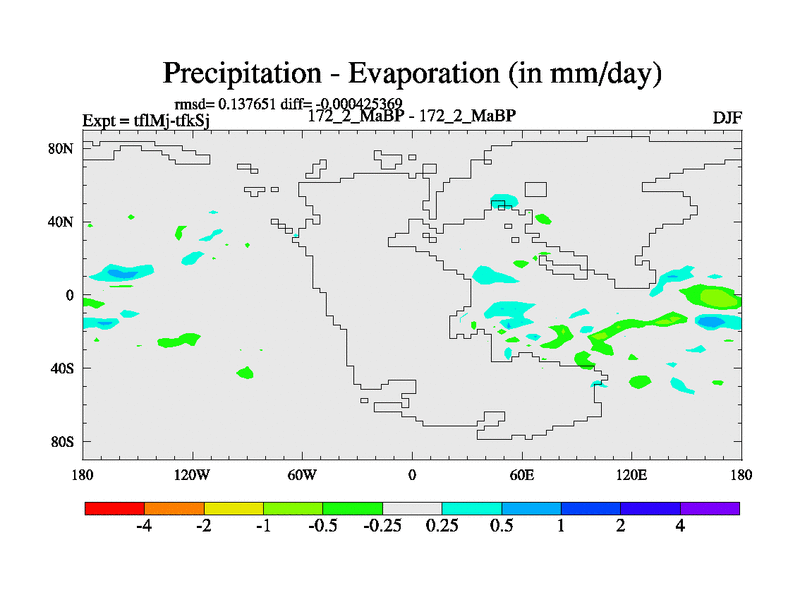 Precipitation - Evaporation (in mm/day)

rmsd= 0.137651 diff= -0.000425369

Expt = tflMj-tfkSj

172_2_MaBP - 172_2_MaBP

DJF

80N

40N

0

40S

80S

180

120W

60W

0

60E

120E

180

-4

-2

-1

-0.5

-0.25

0.25

0.5

1

2

4